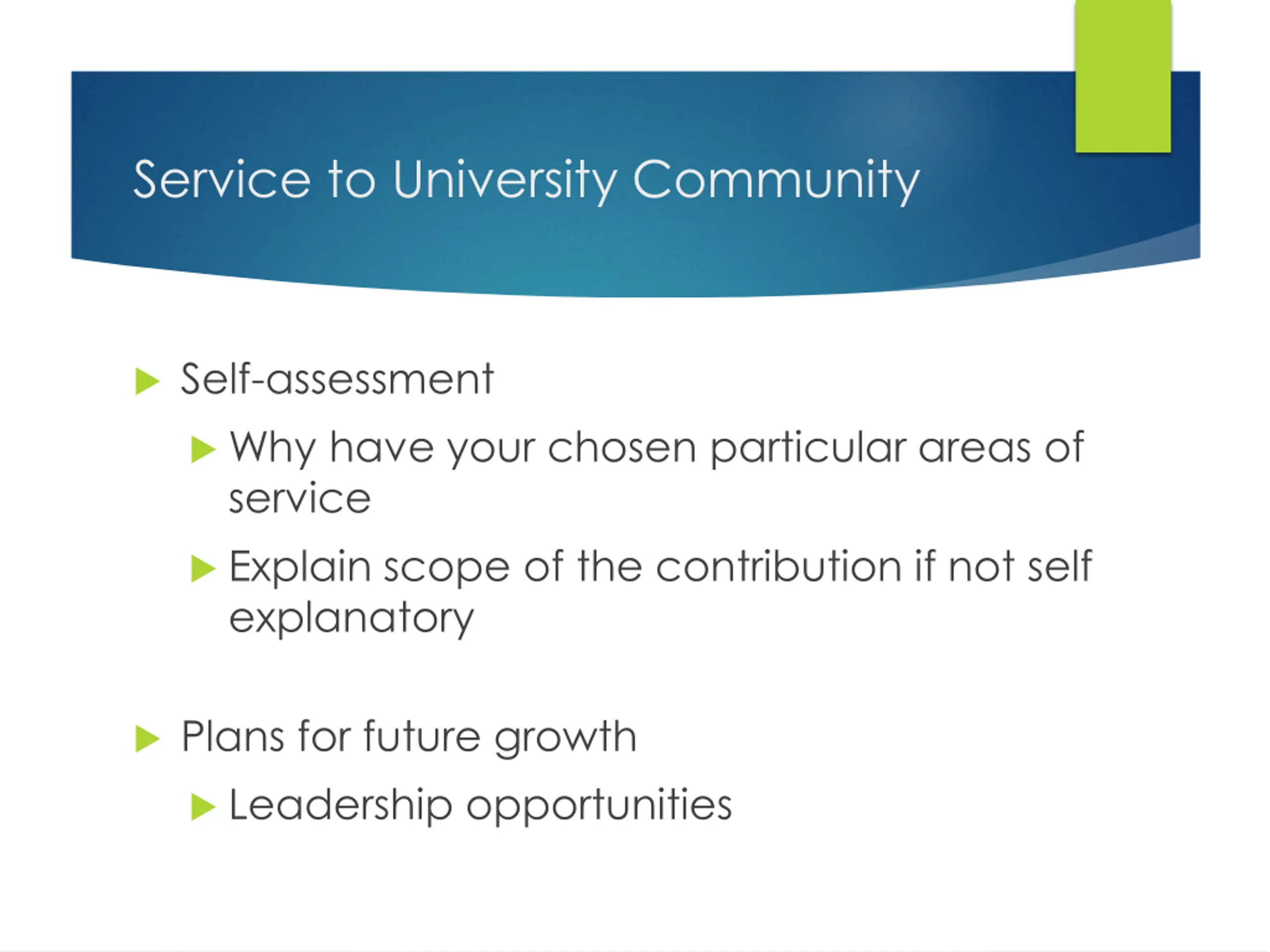 Service to University Community

Self-assessment

Why have your chosen particular areas of service

Explain scope of the contribution if not self explanatory

Plans for future growth

Leadership opportunities